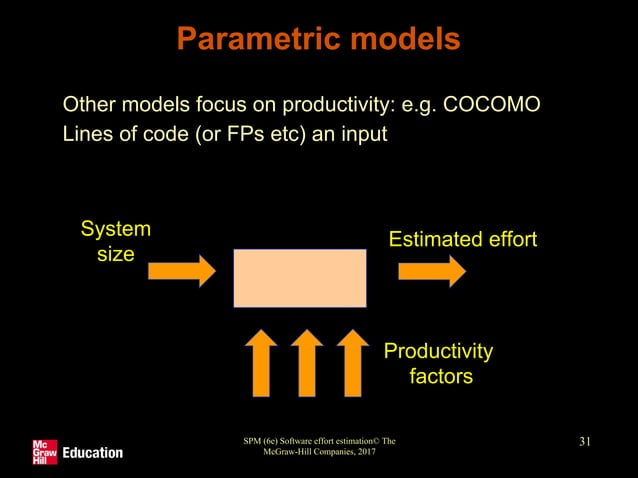 Parametric models

Other models focus on productivity: e.g. COCOMO
Lines of code (or FPs etc) an input

System size

Estimated effort

Productivity factors

Mc Graw Hill Education

SPM (6e) Software effort estimation© The McGraw-Hill Companies, 2017

31